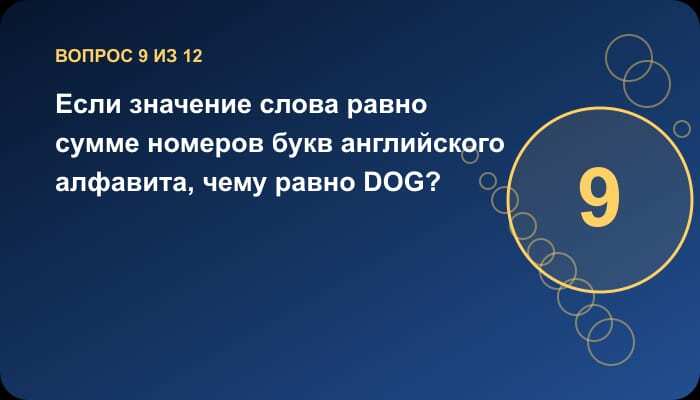 ВОПРОС 9 ИЗ 12

Если значение слова равно сумме номеров букв английского алфавита, чему равно DOG?

9